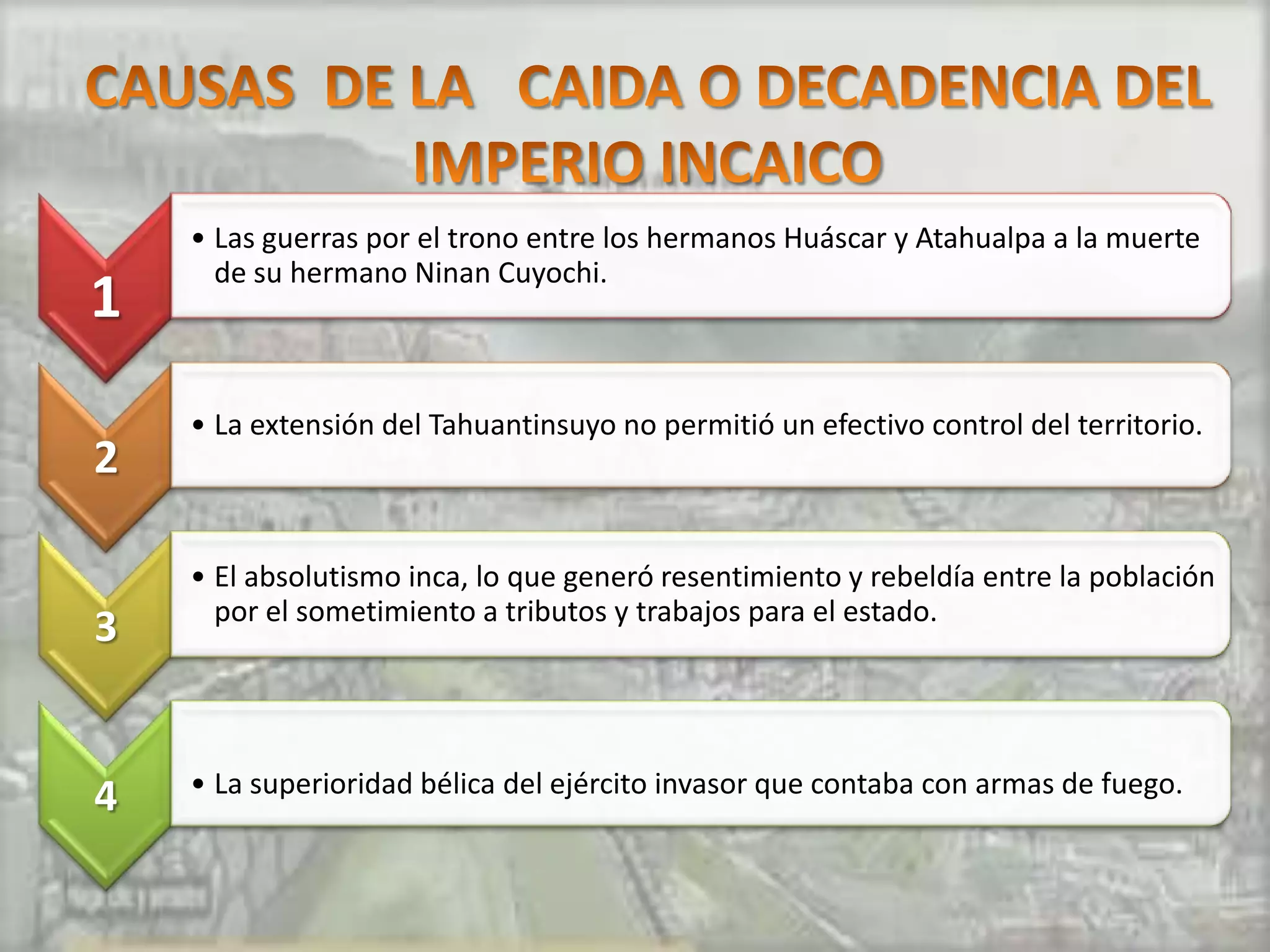 CAUSAS DE LA CAIDA O DECADENCIA DEL IMPERIO INCAICO

1

• Las guerras por el trono entre los hermanos Huáscar y Atahualpa a la muerte de su hermano Ninan Cuyochi.

2

• La extensión del Tahuantinsuyo no permitió un efectivo control del territorio.

3

• El absolutismo inca, lo que generó resentimiento y rebeldía entre la población por el sometimiento a tributos y trabajos para el estado.

4

• La superioridad bélica del ejército invasor que contaba con armas de fuego.